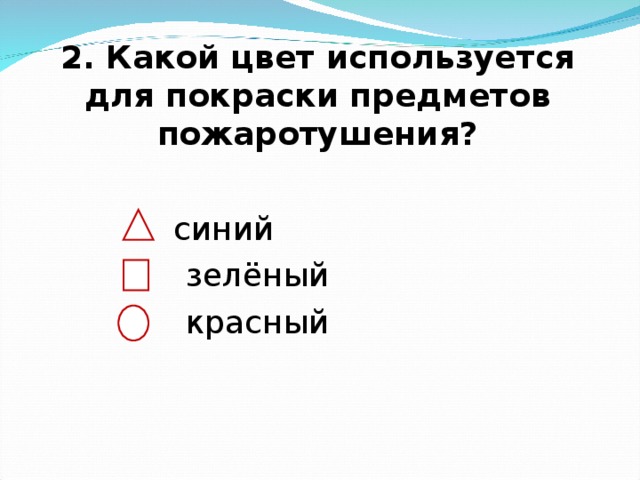 2. Какой цвет используется для покраски предметов пожаротушения?

синий
зелёный
красный